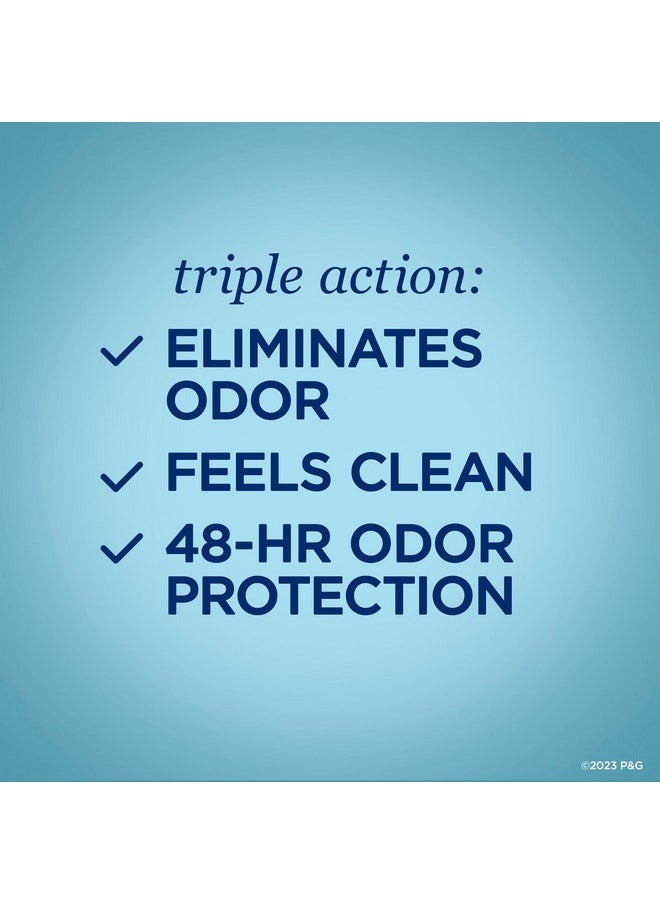 triple action:

✓ ELIMINATES ODOR

✓ FEELS CLEAN

✓ 48-HR ODOR PROTECTION

©2023 P&G